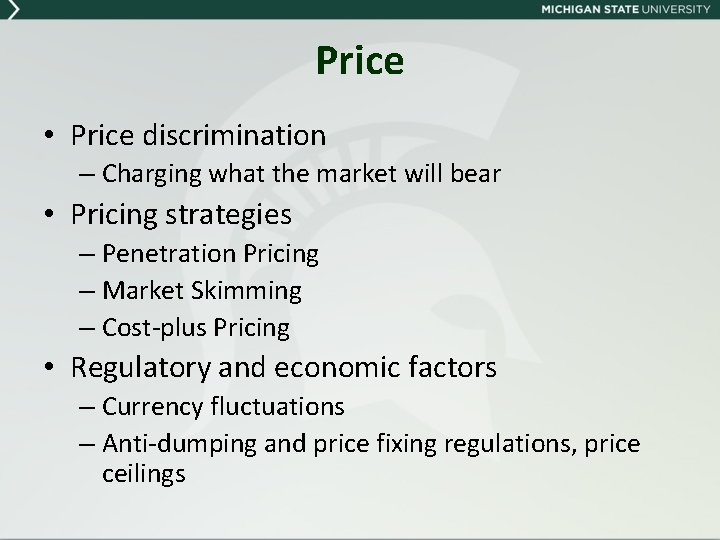 MICHIGAN STATE UNIVERSITY

Price

• Price discrimination
– Charging what the market will bear
• Pricing strategies
– Penetration Pricing
– Market Skimming
– Cost-plus Pricing
• Regulatory and economic factors
– Currency fluctuations
– Anti-dumping and price fixing regulations, price ceilings